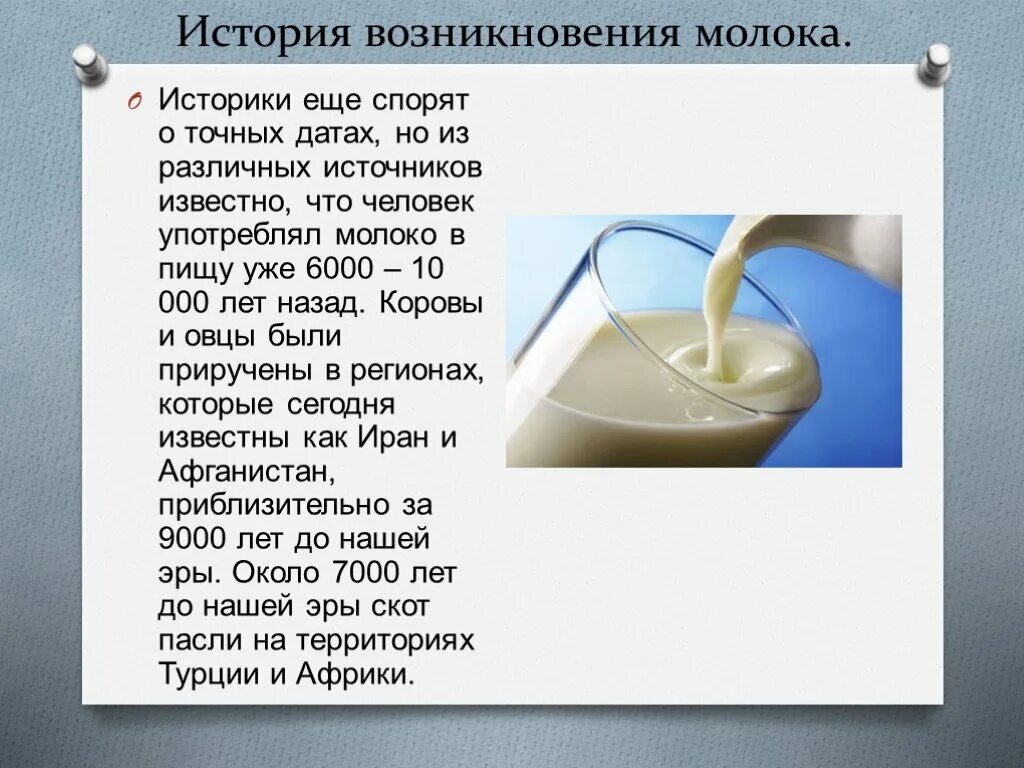 История возникновения молока.

Историки еще спорят о точных датах, но из различных источников известно, что человек употреблял молоко в пищу уже 6000 – 10 000 лет назад. Коровы и овцы были приручены в регионах, которые сегодня известны как Иран и Афганистан, приблизительно за 9000 лет до нашей эры. Около 7000 лет до нашей эры скот пасли на территориях Турции и Африки.